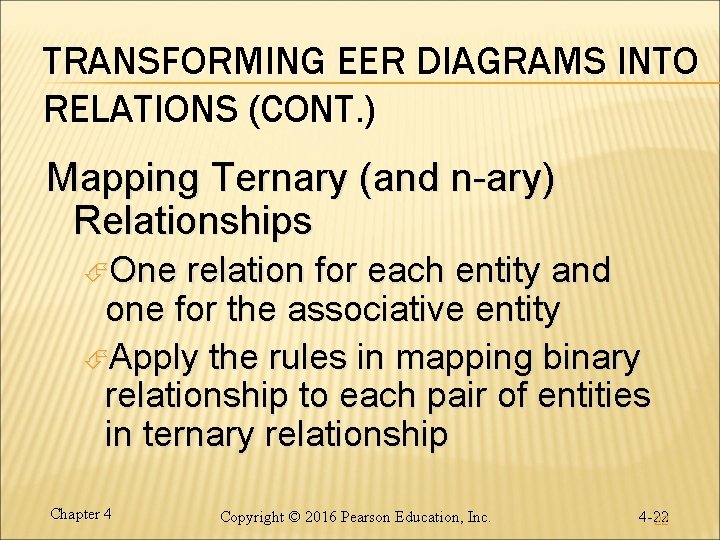 TRANSFORMING EER DIAGRAMS INTO RELATIONS (CONT.)

Mapping Ternary (and n-ary) Relationships

One relation for each entity and one for the associative entity

Apply the rules in mapping binary relationship to each pair of entities in ternary relationship

Chapter 4

Copyright © 2016 Pearson Education, Inc.

4-22